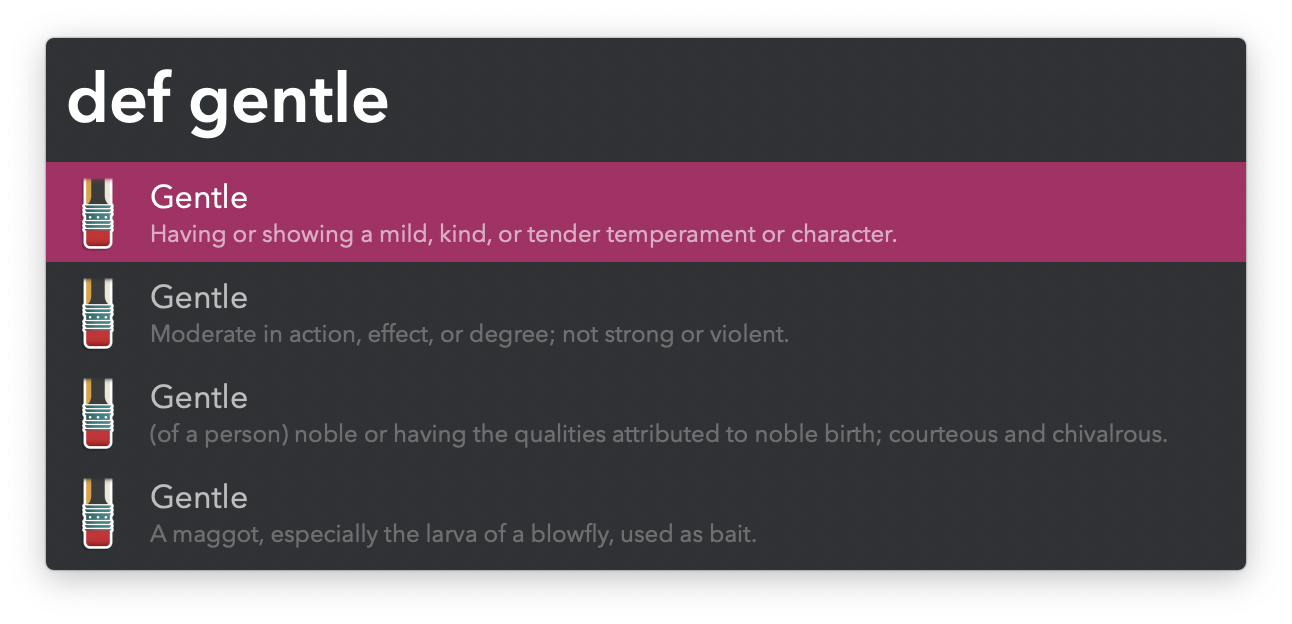 def gentle

Gentle
Having or showing a mild, kind, or tender temperament or character.

Gentle
Moderate in action, effect, or degree; not strong or violent.

Gentle
(of a person) noble or having the qualities attributed to noble birth; courteous and chivalrous.

Gentle
A maggot, especially the larva of a blowfly, used as bait.